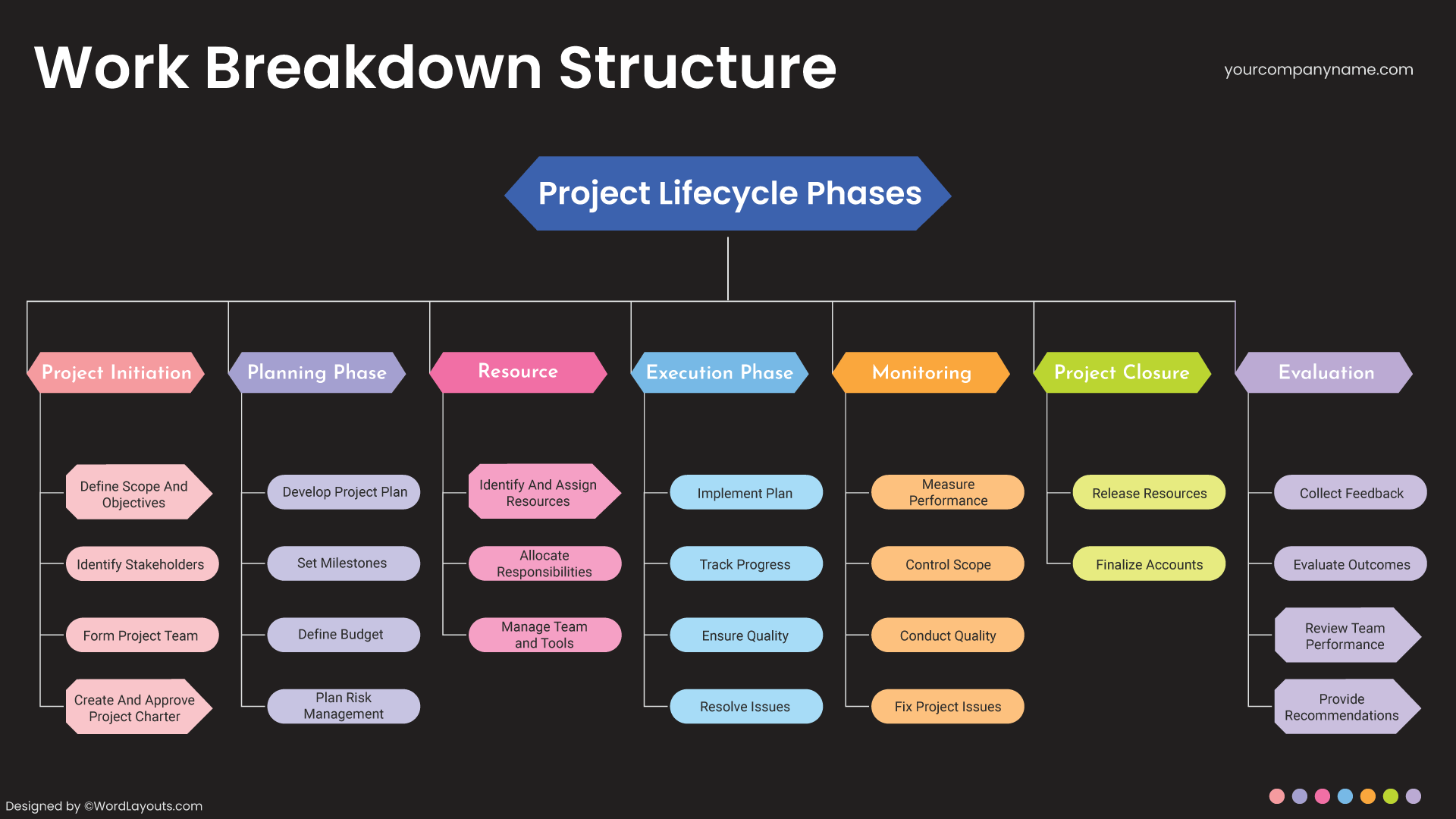 Work Breakdown Structure

yourcompanyname.com

Project Lifecycle Phases

Project Initiation

Define Scope And Objectives

Identify Stakeholders

Form Project Team

Create And Approve Project Charter

Planning Phase

Develop Project Plan

Set Milestones

Define Budget

Plan Risk Management

Resource

Identify And Assign Resources

Allocate Responsibilities

Manage Team and Tools

Execution Phase

Implement Plan

Track Progress

Ensure Quality

Resolve Issues

Monitoring

Measure Performance

Control Scope

Conduct Quality

Fix Project Issues

Project Closure

Release Resources

Finalize Accounts

Evaluation

Collect Feedback

Evaluate Outcomes

Review Team Performance

Provide Recommendations

Designed by ©WordLayouts.com